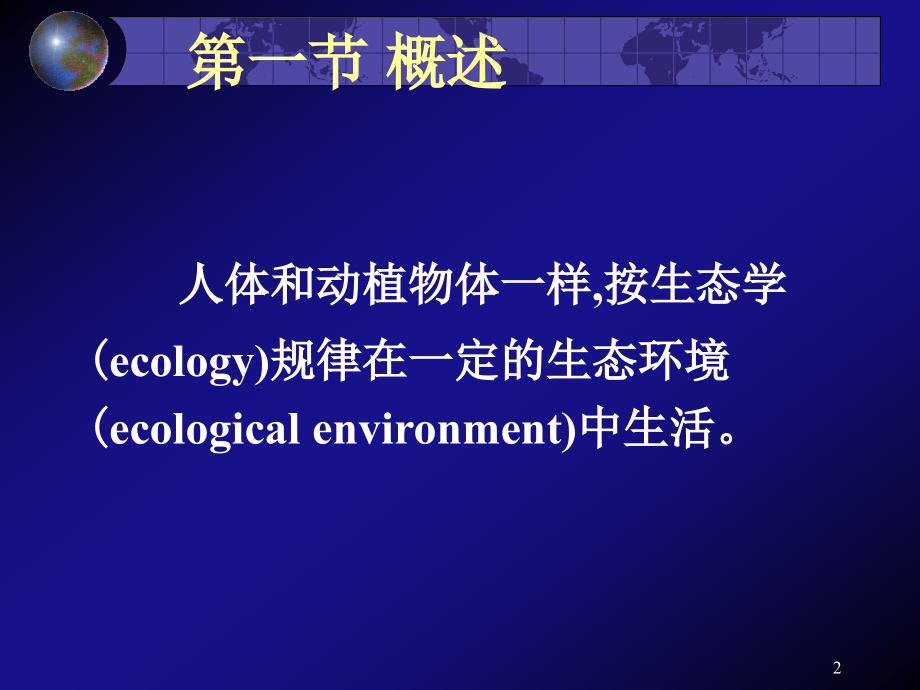 第一节 概述

人体和动植物体一样,按生态学(ecology)规律在一定的生态环境(ecological environment)中生活。

2